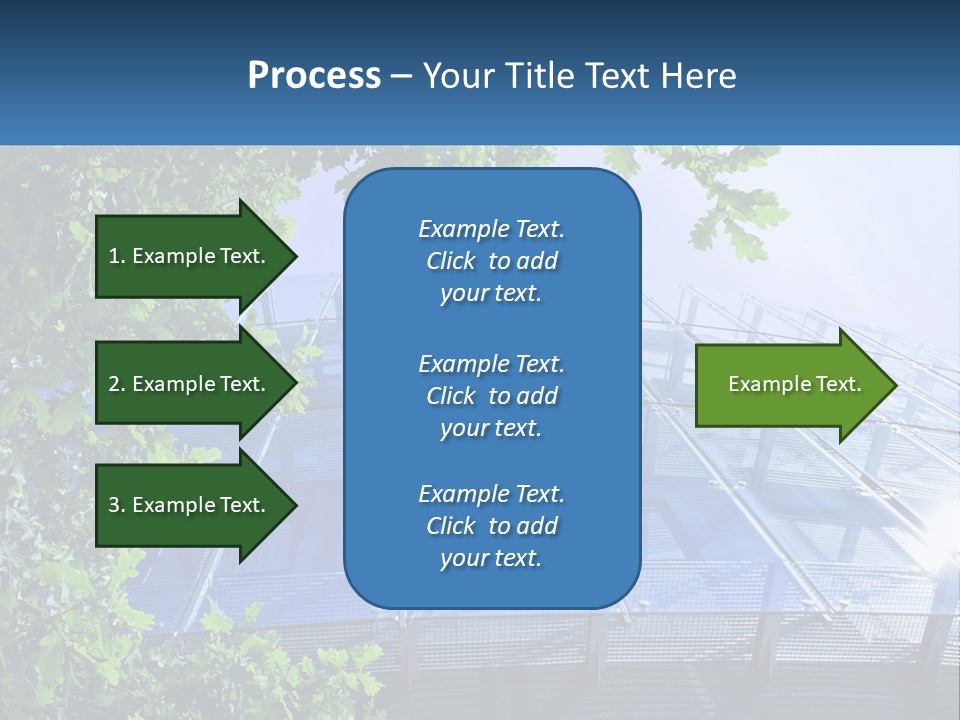 Process – Your Title Text Here

1. Example Text.

2. Example Text.

3. Example Text.

Example Text. Click to add your text.

Example Text. Click to add your text.

Example Text. Click to add your text.

Example Text.